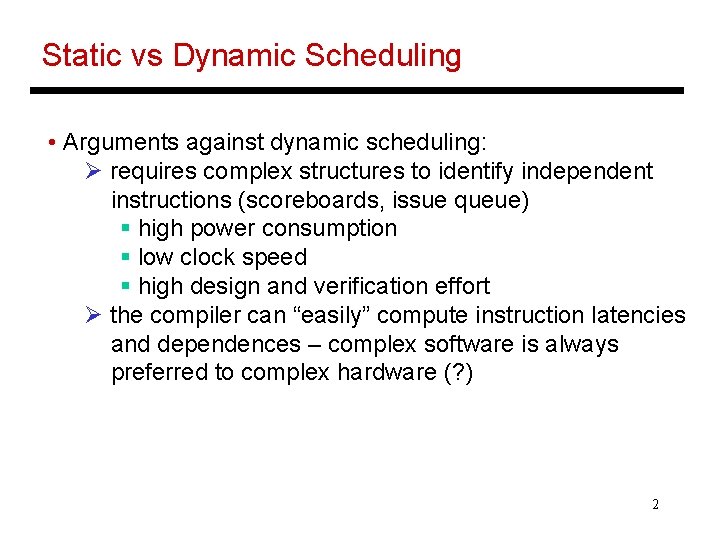 Static vs Dynamic Scheduling

• Arguments against dynamic scheduling:

➢ requires complex structures to identify independent instructions (scoreboards, issue queue)

▪ high power consumption

▪ low clock speed

▪ high design and verification effort

➢ the compiler can “easily” compute instruction latencies and dependences – complex software is always preferred to complex hardware (?)

2